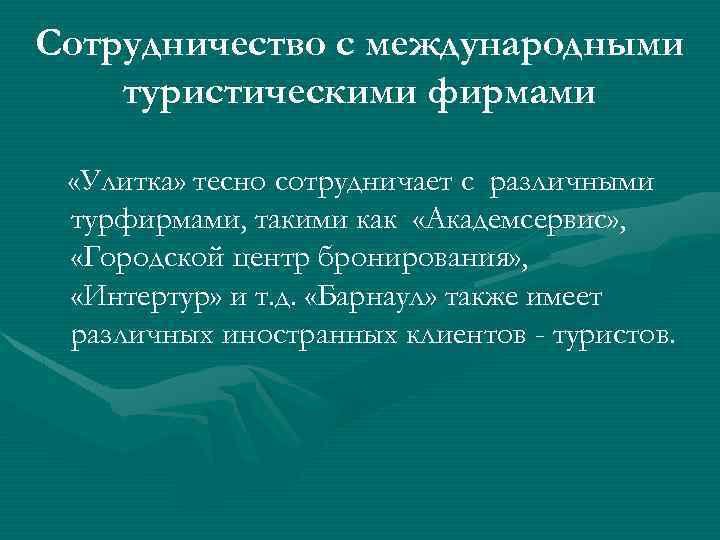 Сотрудничество с международными туристическими фирмами

«Улитка» тесно сотрудничает с различными турфирмами, такими как «Академсервис», «Городской центр бронирования», «Интертур» и т.д. «Барнаул» также имеет различных иностранных клиентов - туристов.